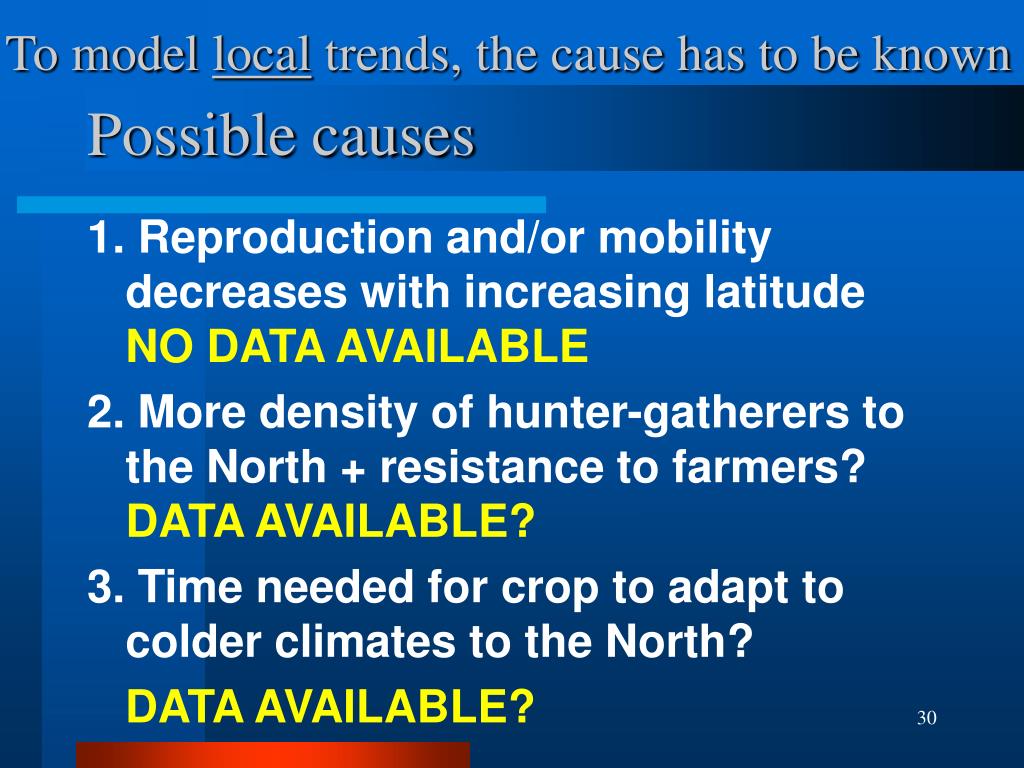 To model local trends, the cause has to be known

Possible causes

1. Reproduction and/or mobility decreases with increasing latitude
NO DATA AVAILABLE

2. More density of hunter-gatherers to the North + resistance to farmers?
DATA AVAILABLE?

3. Time needed for crop to adapt to colder climates to the North?

DATA AVAILABLE?

30